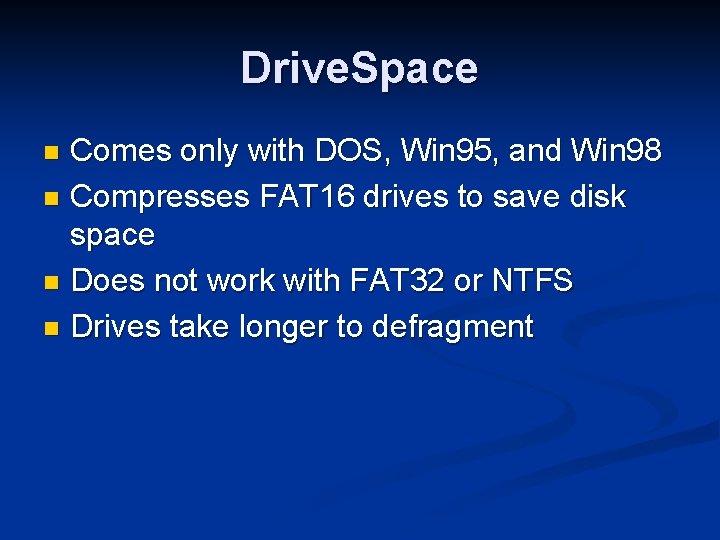 DriveSpace

- Comes only with DOS, Win95, and Win98
- Compresses FAT16 drives to save disk space
- Does not work with FAT32 or NTFS
- Drives take longer to defragment